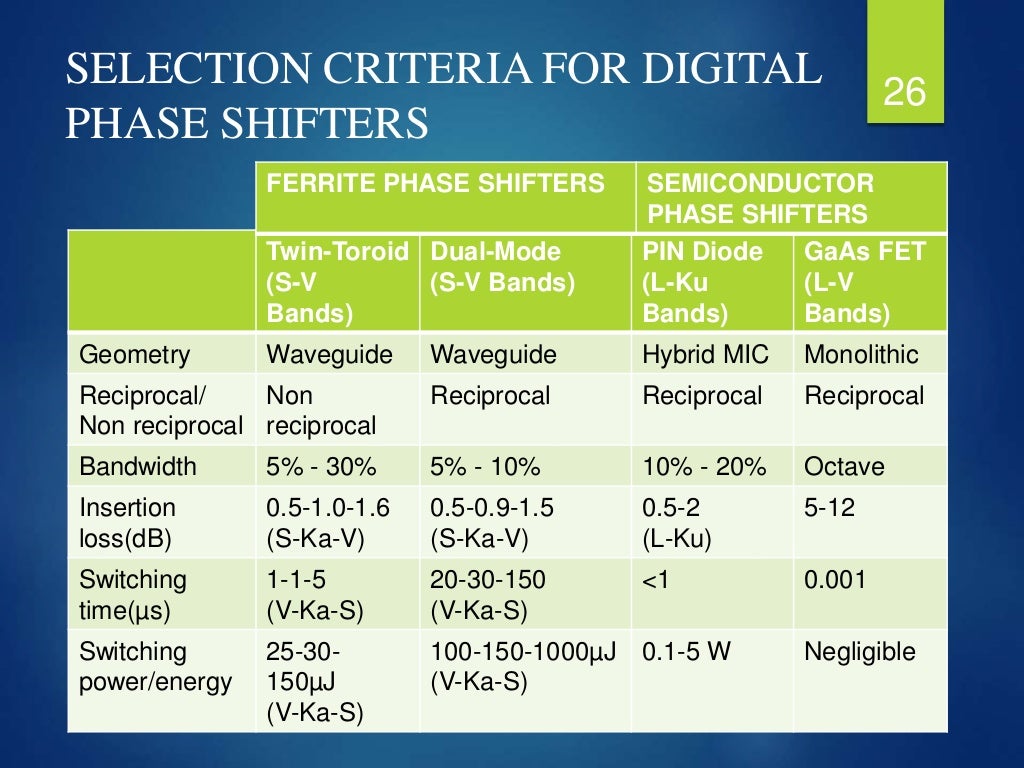 SELECTION CRITERIA FOR DIGITAL PHASE SHIFTERS

26

| | FERRITE PHASE SHIFTERS | | SEMICONDUCTOR PHASE SHIFTERS | |
|---|---|---|---|---|
| | Twin-Toroid (S-V Bands) | Dual-Mode (S-V Bands) | PIN Diode (L-Ku Bands) | GaAs FET (L-V Bands) |
| Geometry | Waveguide | Waveguide | Hybrid MIC | Monolithic |
| Reciprocal/ Non reciprocal | Non reciprocal | Reciprocal | Reciprocal | Reciprocal |
| Bandwidth | 5% - 30% | 5% - 10% | 10% - 20% | Octave |
| Insertion loss(dB) | 0.5-1.0-1.6 (S-Ka-V) | 0.5-0.9-1.5 (S-Ka-V) | 0.5-2 (L-Ku) | 5-12 |
| Switching time(µs) | 1-1-5 (V-Ka-S) | 20-30-150 (V-Ka-S) | <1 | 0.001 |
| Switching power/energy | 25-30-150µJ (V-Ka-S) | 100-150-1000µJ (V-Ka-S) | 0.1-5 W | Negligible |